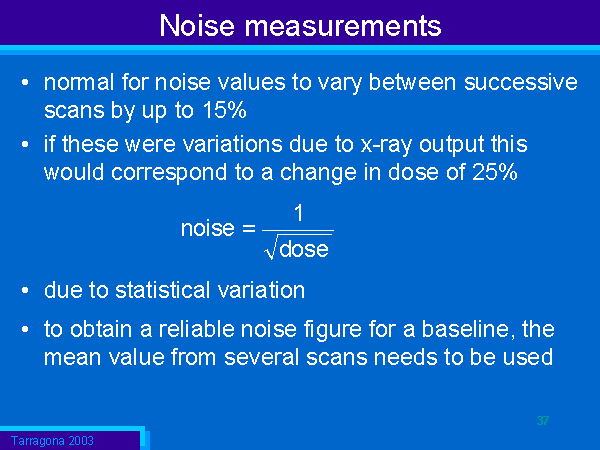 Noise measurements

• normal for noise values to vary between successive scans by up to 15%

• if these were variations due to x-ray output this would correspond to a change in dose of 25%

$\text{noise} = \frac{1}{\sqrt{\text{dose}}}$

• due to statistical variation

• to obtain a reliable noise figure for a baseline, the mean value from several scans needs to be used

37

Tarragona 2003